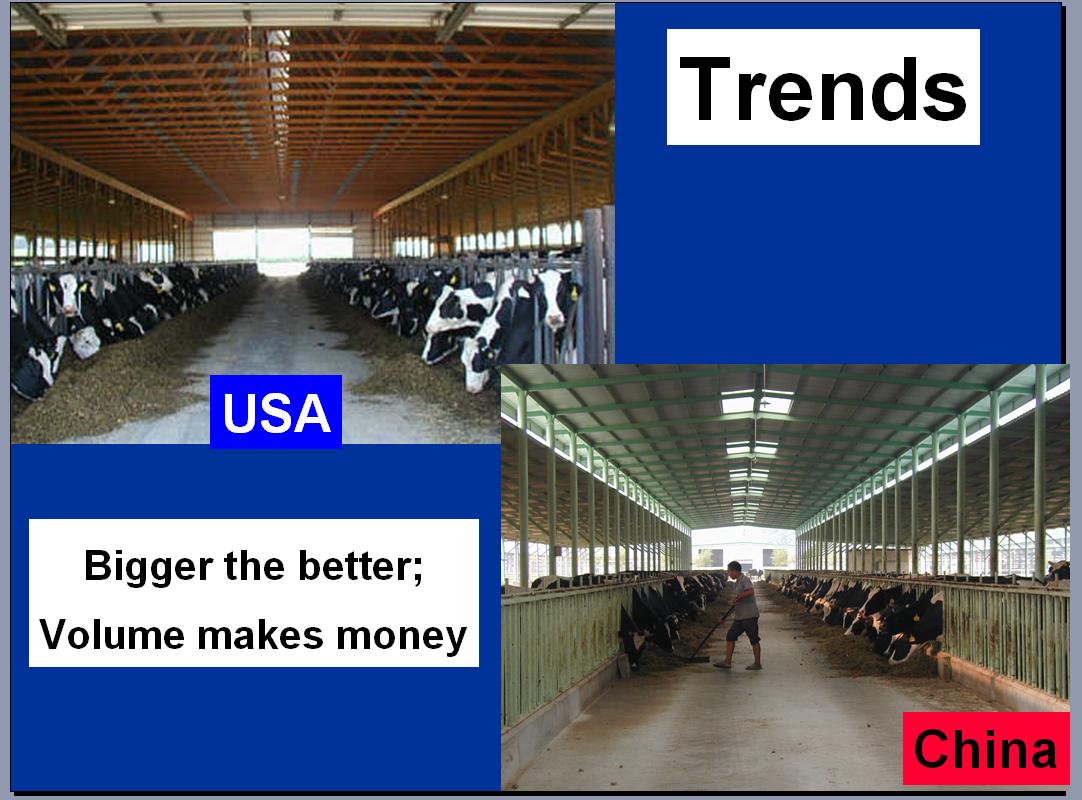 Trends

USA

Bigger the better;
Volume makes money

China